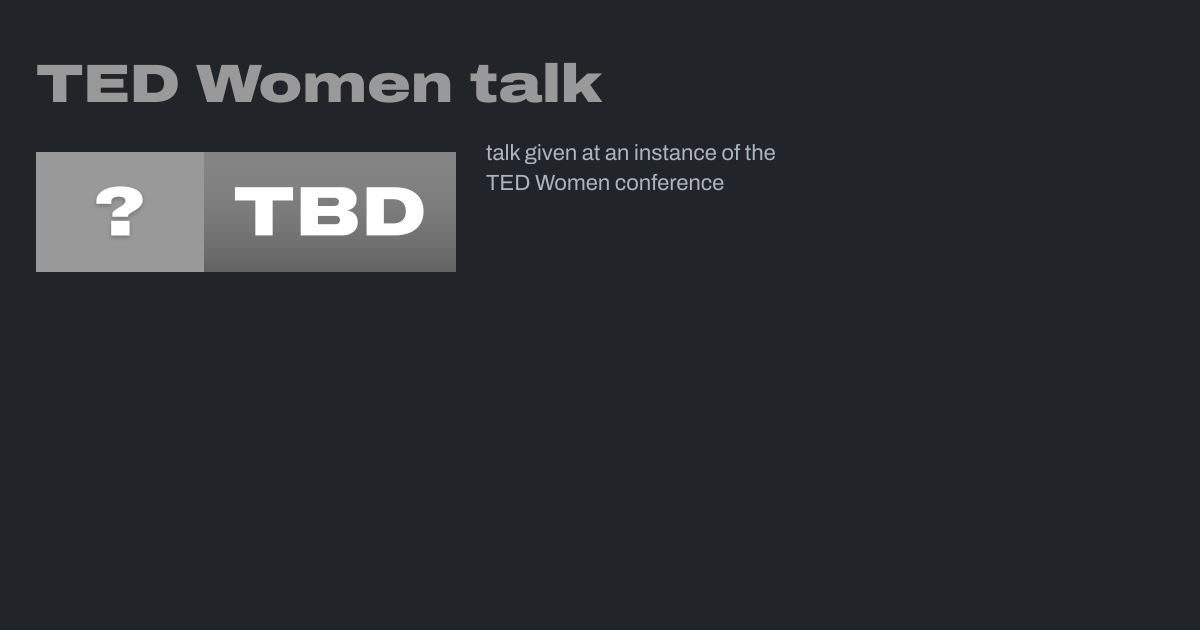 TED Women talk

? TBD

talk given at an instance of the TED Women conference